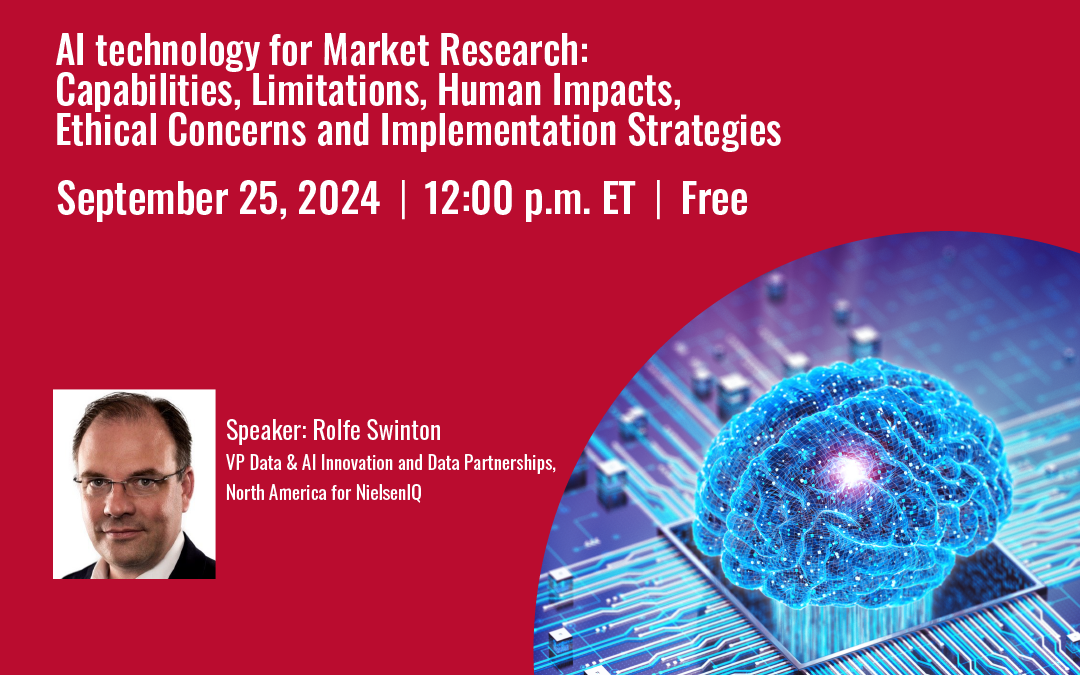 AI technology for Market Research: Capabilities, Limitations, Human Impacts, Ethical Concerns and Implementation Strategies

September 25, 2024 | 12:00 p.m. ET | Free

Speaker: Rolfe Swinton

VP Data & AI Innovation and Data Partnerships, North America for NielsenIQ